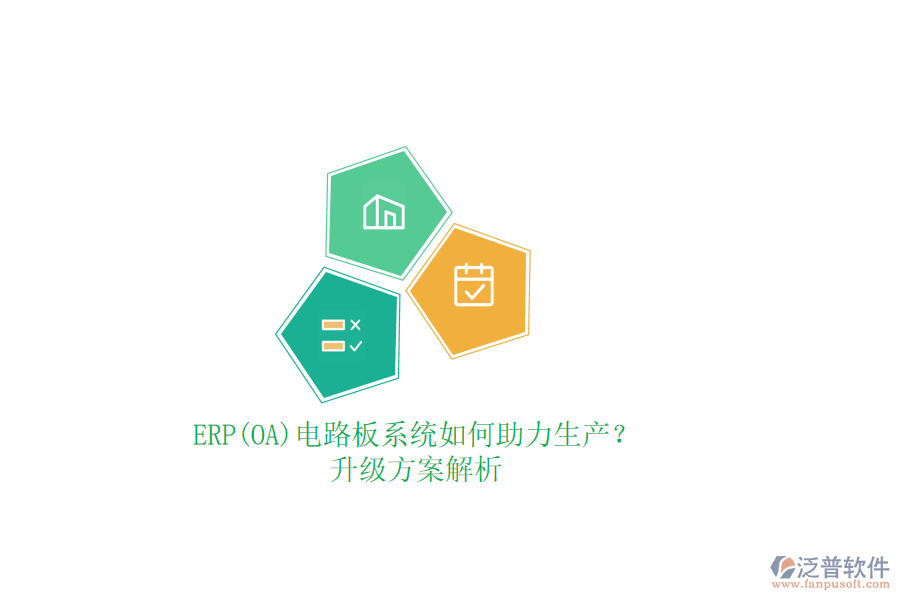 ERP(OA)电路板系统如何助力生产？
升级方案解析

泛普软件
www.fanpusoft.com